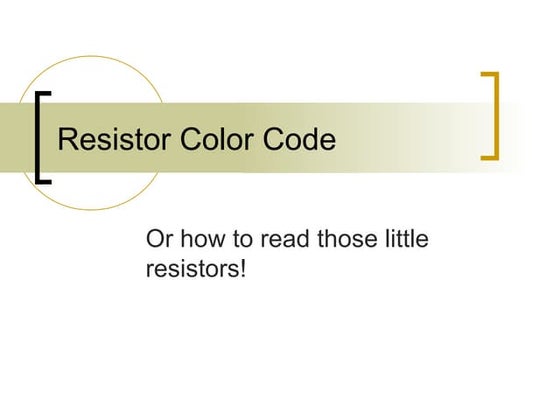 Resistor Color Code

Or how to read those little resistors!